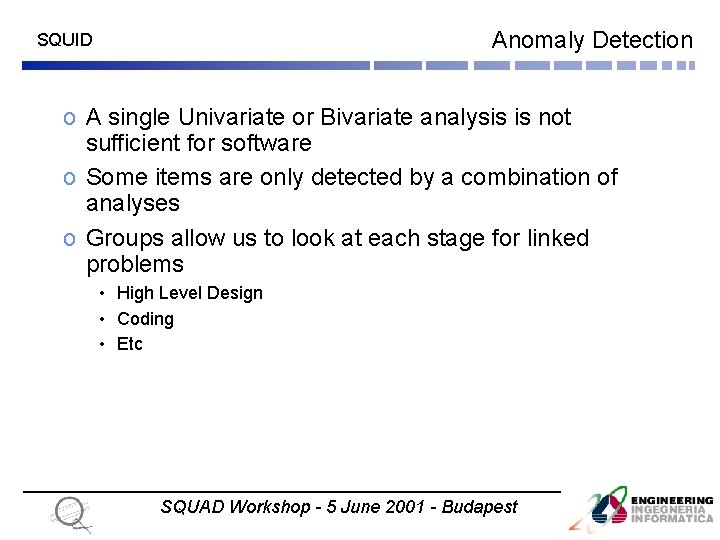 SQUID

Anomaly Detection

o A single Univariate or Bivariate analysis is not sufficient for software

o Some items are only detected by a combination of analyses

o Groups allow us to look at each stage for linked problems

• High Level Design
• Coding
• Etc

SQUAD Workshop - 5 June 2001 - Budapest

ENGINEERING
INGEGNERIA
INFORMATICA